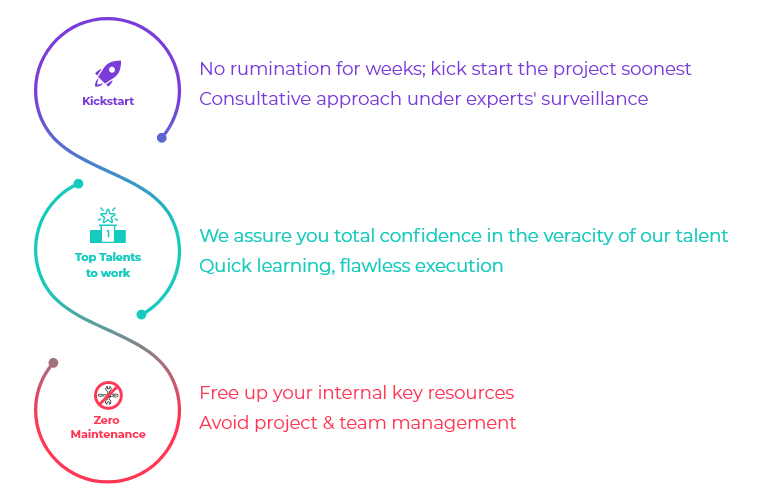 Kickstart

No rumination for weeks; kick start the project soonest
Consultative approach under experts' surveillance

1

Top Talents to work

We assure you total confidence in the veracity of our talent
Quick learning, flawless execution

Zero Maintenance

Free up your internal key resources
Avoid project & team management